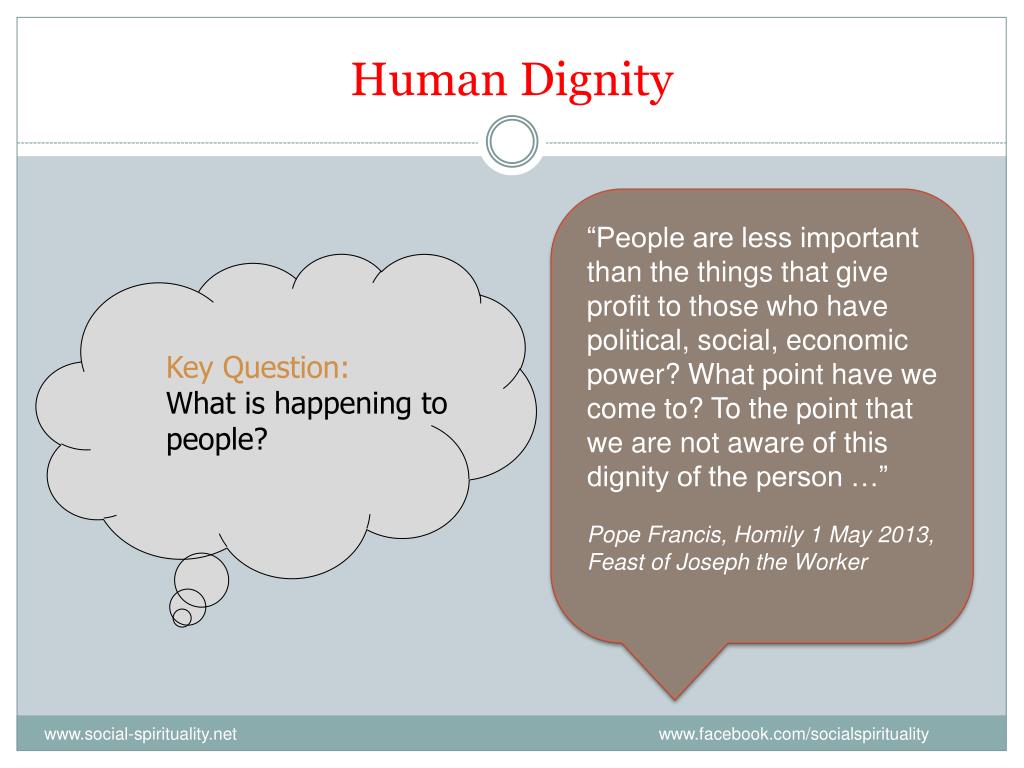 Human Dignity

Key Question:
What is happening to people?

“People are less important than the things that give profit to those who have political, social, economic power? What point have we come to? To the point that we are not aware of this dignity of the person …”

Pope Francis, Homily 1 May 2013, Feast of Joseph the Worker

www.social-spirituality.net

www.facebook.com/socialspirituality